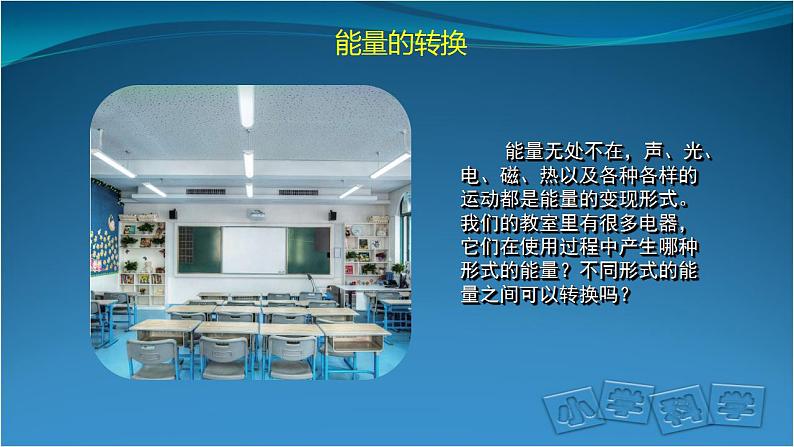 能量的转换

能量无处不在，声、光、电、磁、热以及各种各样的运动都是能量的变现形式。我们的教室里有很多电器，它们在使用过程中产生哪种形式的能量？不同形式的能量之间可以转换吗？

小学科学